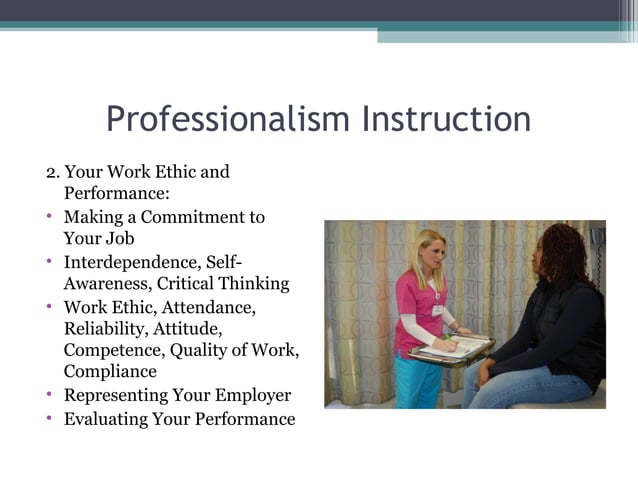 Professionalism Instruction

2. Your Work Ethic and Performance:

• Making a Commitment to Your Job
• Interdependence, Self-Awareness, Critical Thinking
• Work Ethic, Attendance, Reliability, Attitude, Competence, Quality of Work, Compliance
• Representing Your Employer
• Evaluating Your Performance